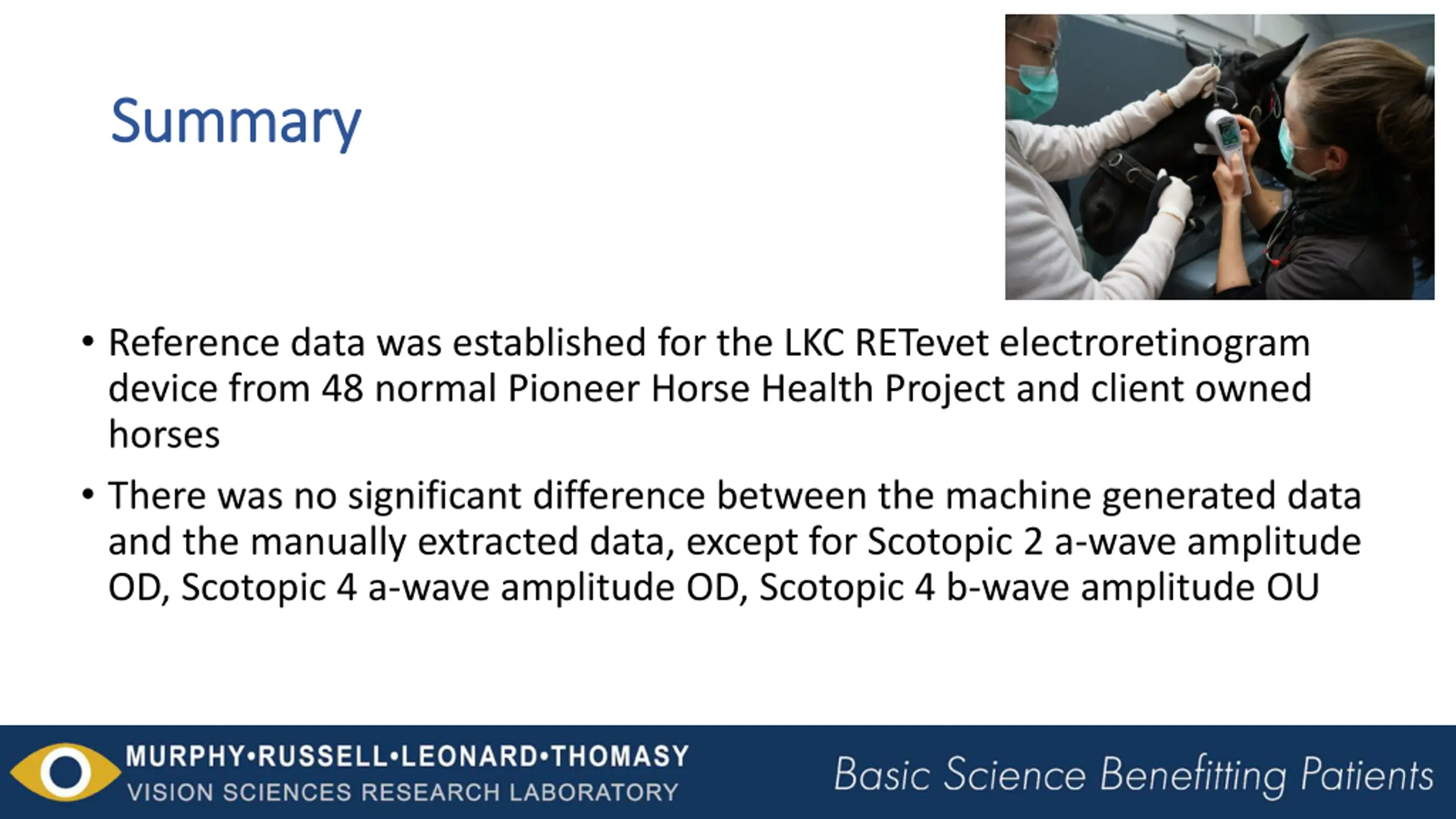 Summary

• Reference data was established for the LKC RETevet electroretinogram device from 48 normal Pioneer Horse Health Project and client owned horses

• There was no significant difference between the machine generated data and the manually extracted data, except for Scotopic 2 a-wave amplitude OD, Scotopic 4 a-wave amplitude OD, Scotopic 4 b-wave amplitude OU

MURPHY•RUSSELL•LEONARD•THOMASY
VISION SCIENCES RESEARCH LABORATORY

Basic Science Benefitting Patients